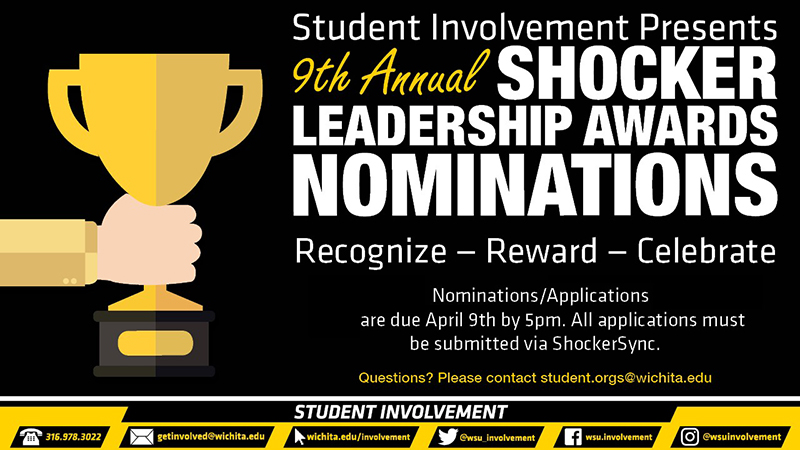 Student Involvement Presents
9th Annual SHOCKER LEADERSHIP AWARDS NOMINATIONS

Recognize – Reward – Celebrate

Nominations/Applications are due April 9th by 5pm. All applications must be submitted via ShockerSync.

Questions? Please contact student.orgs@wichita.edu

STUDENT INVOLVEMENT

316.978.3022 getinvolved@wichita.edu wichita.edu/involvement @wsu_involvement wsu.involvement @wsuinvolvement